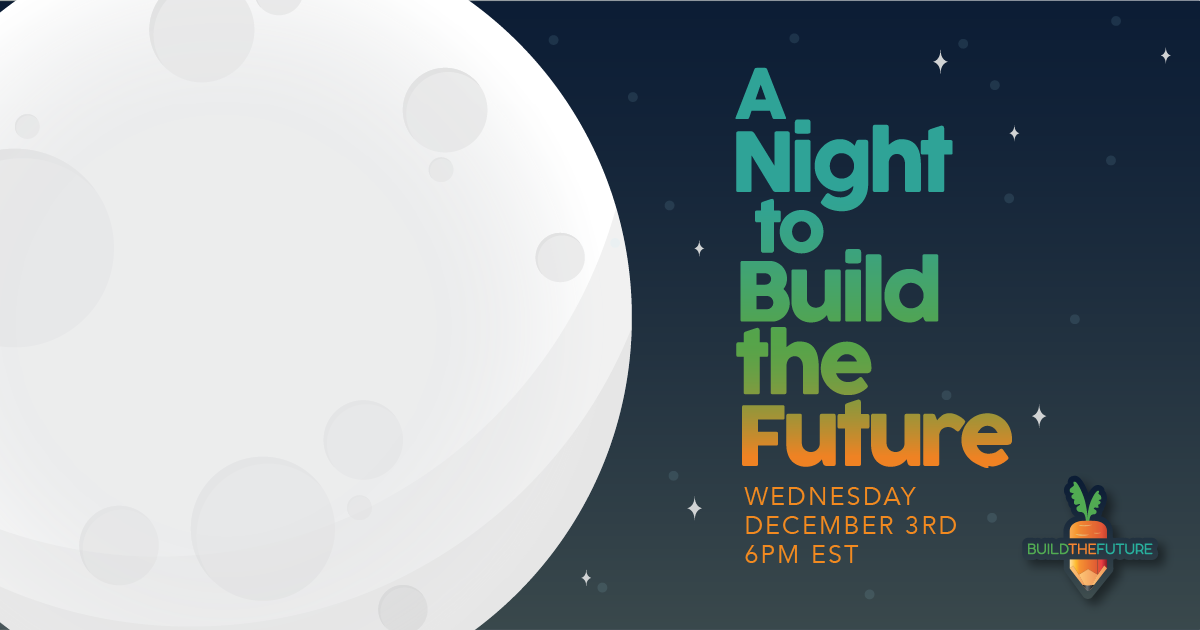 A Night to Build the Future

WEDNESDAY
DECEMBER 3RD
6PM EST

BUILDTHEFUTURE